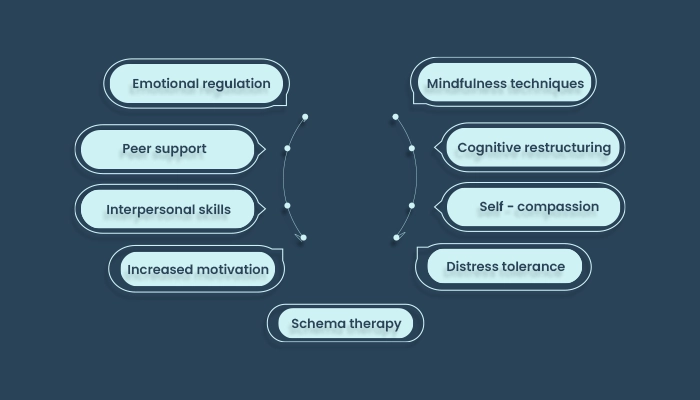 Emotional regulation

Peer support

Interpersonal skills

Increased motivation

Mindfulness techniques

Cognitive restructuring

Self - compassion

Distress tolerance

Schema therapy